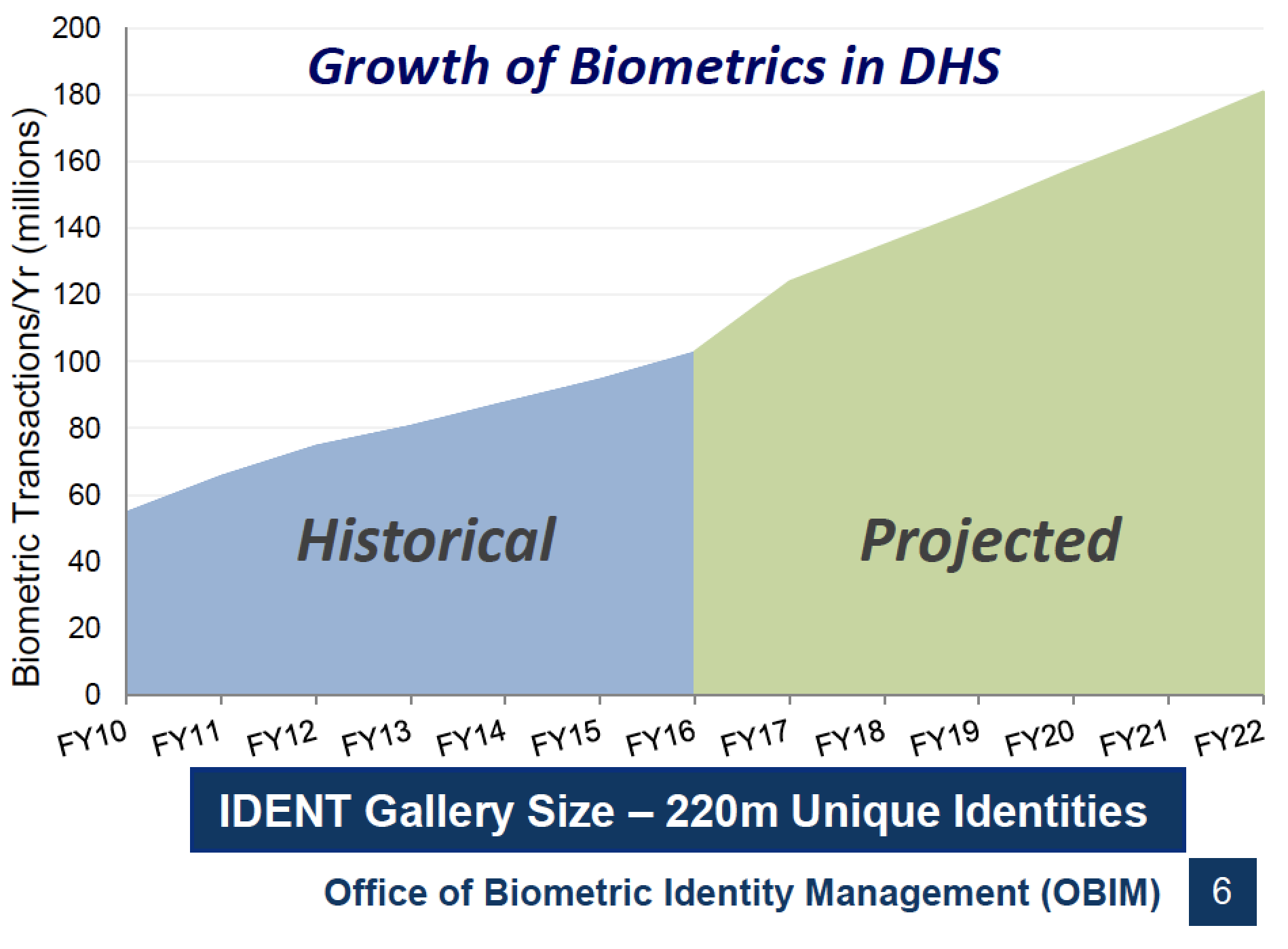 Growth of Biometrics in DHS

Biometric Transactions/Yr (millions)

200
180
160
140
120
100
80
60
40
20
0

Historical

Projected

FY10 FY11 FY12 FY13 FY14 FY15 FY16 FY17 FY18 FY19 FY20 FY21 FY22

IDENT Gallery Size – 220m Unique Identities

Office of Biometric Identity Management (OBIM)

6